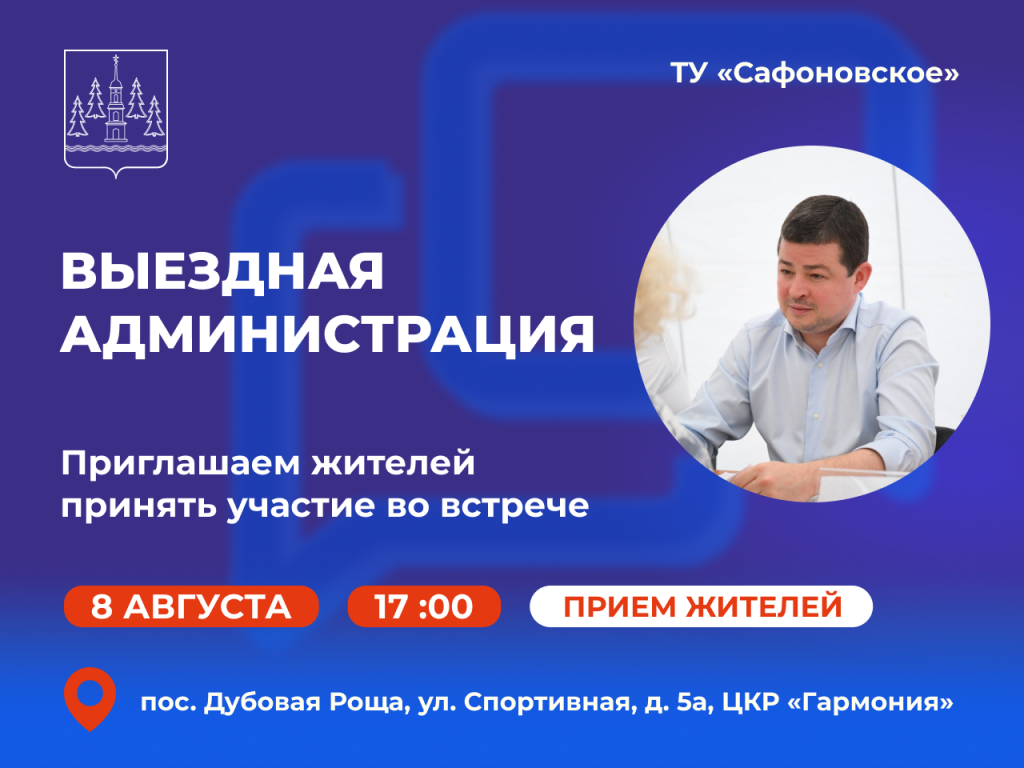 ТУ «Сафоновское»

ВЫЕЗДНАЯ АДМИНИСТРАЦИЯ

Приглашаем жителей принять участие во встрече

8 АВГУСТА

17 :00

ПРИЕМ ЖИТЕЛЕЙ

пос. Дубовая Роща, ул. Спортивная, д. 5а, ЦКР «Гармония»